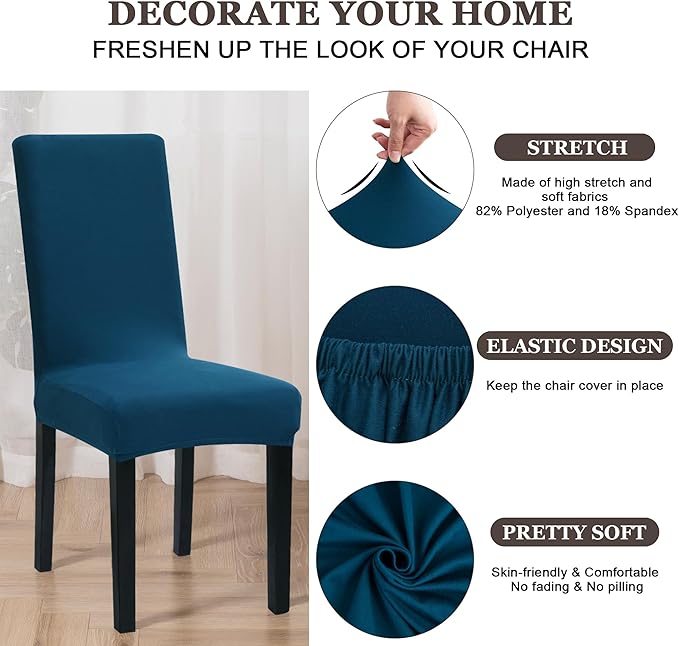 DECORATE YOUR HOME
FRESHEN UP THE LOOK OF YOUR CHAIR

STRETCH
Made of high stretch and soft fabrics
82% Polyester and 18% Spandex

ELASTIC DESIGN
Keep the chair cover in place

PRETTY SOFT
Skin-friendly & Comfortable
No fading & No pilling